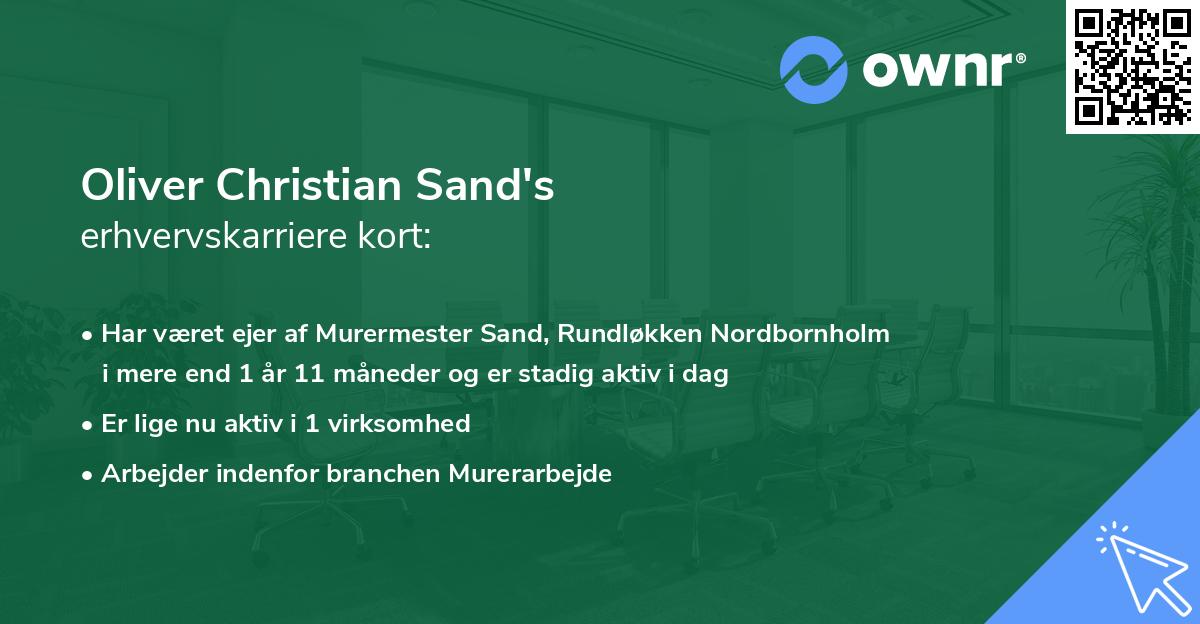 ownr®

Oliver Christian Sand's
erhvervskarriere kort:

• Har været ejer af Murermester Sand, Rundløkken Nordbornholm i mere end 1 år 11 måneder og er stadig aktiv i dag
• Er lige nu aktiv i 1 virksomhed
• Arbejder indenfor branchen Murerarbejde